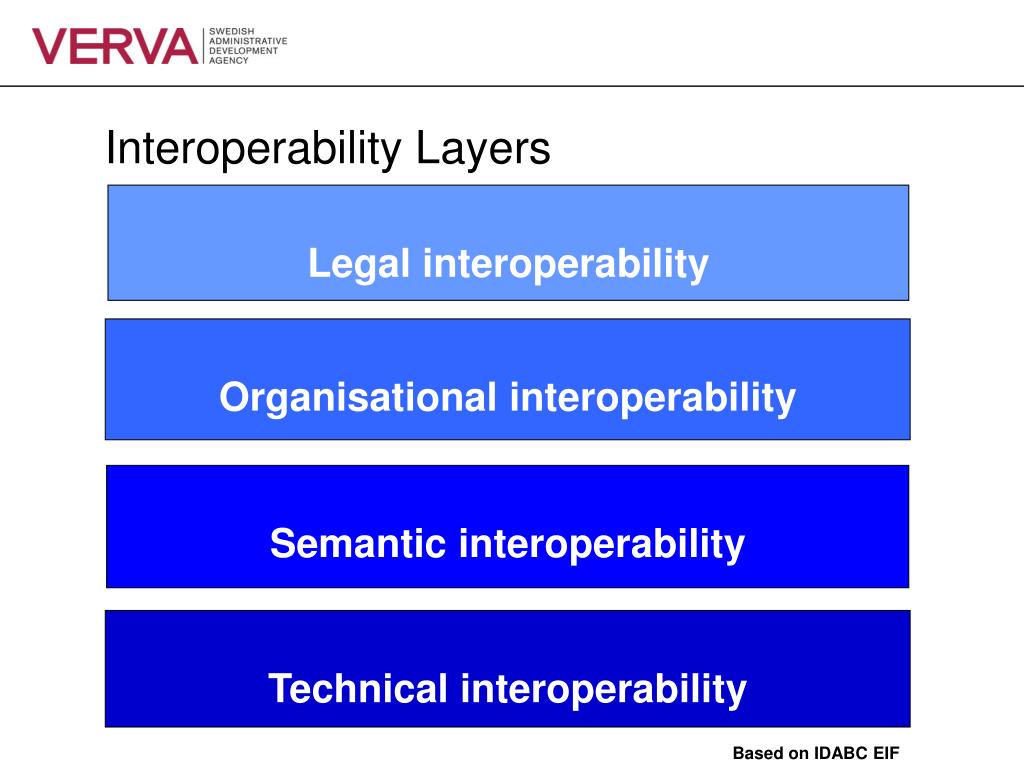 VERVA SWEDISH ADMINISTRATIVE DEVELOPMENT AGENCY

Interoperability Layers

Legal interoperability

Organisational interoperability

Semantic interoperability

Technical interoperability

Based on IDABC EIF